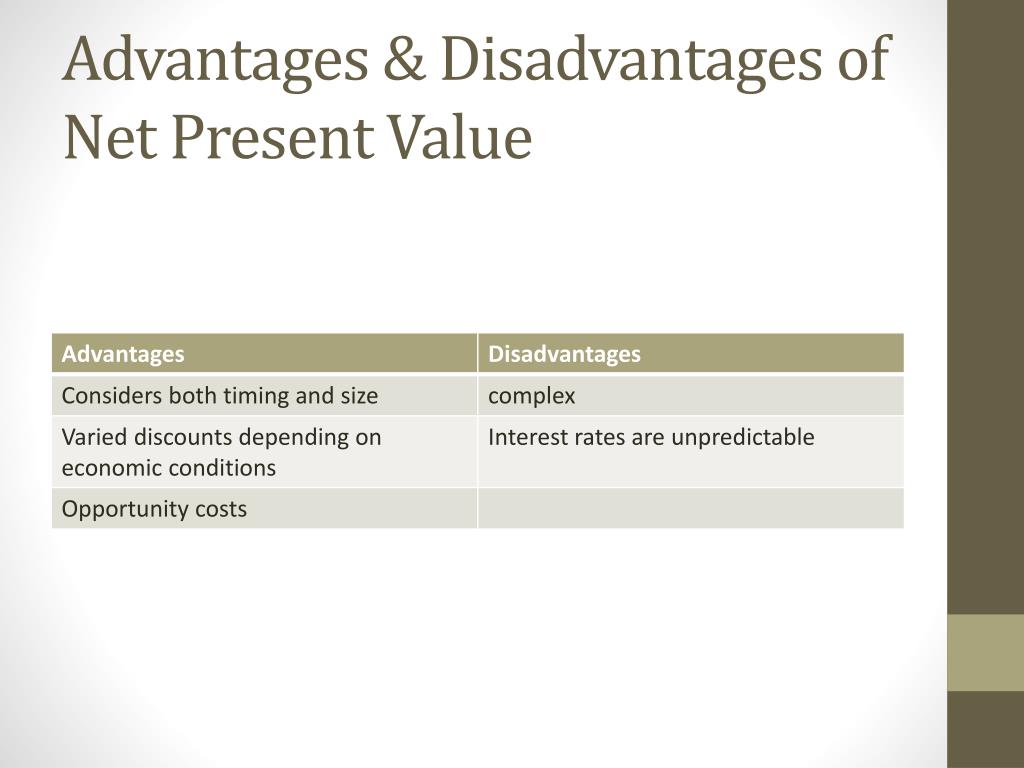 Advantages & Disadvantages of Net Present Value

| Advantages | Disadvantages |
|---|---|
| Considers both timing and size | complex |
| Varied discounts depending on economic conditions | Interest rates are unpredictable |
| Opportunity costs | |